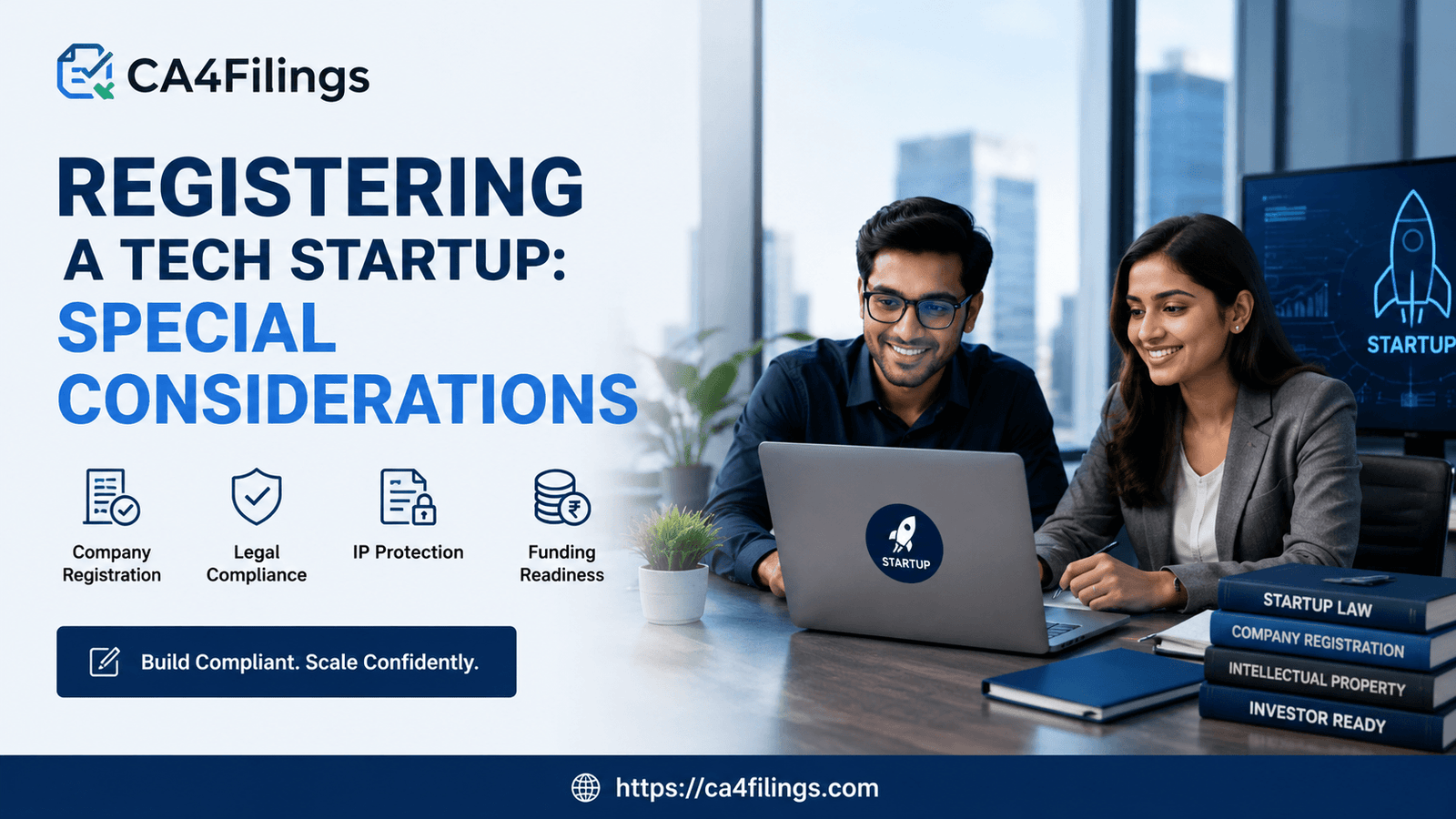 CA4Filings

REGISTERING
A TECH STARTUP:
SPECIAL
CONSIDERATIONS

Company Registration

Legal Compliance

IP Protection

Funding Readiness

Build Compliant. Scale Confidently.

STARTUP

STARTUP

STARTUP LAW
COMPANY REGISTRATION
INTELLECTUAL PROPERTY
INVESTOR READY

https://ca4filings.com